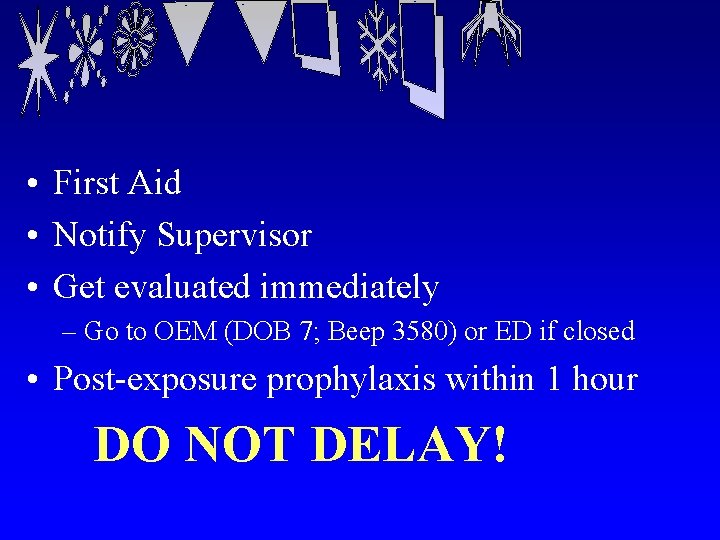 • First Aid
• Notify Supervisor
• Get evaluated immediately
– Go to OEM (DOB 7; Beep 3580) or ED if closed
• Post-exposure prophylaxis within 1 hour

DO NOT DELAY!